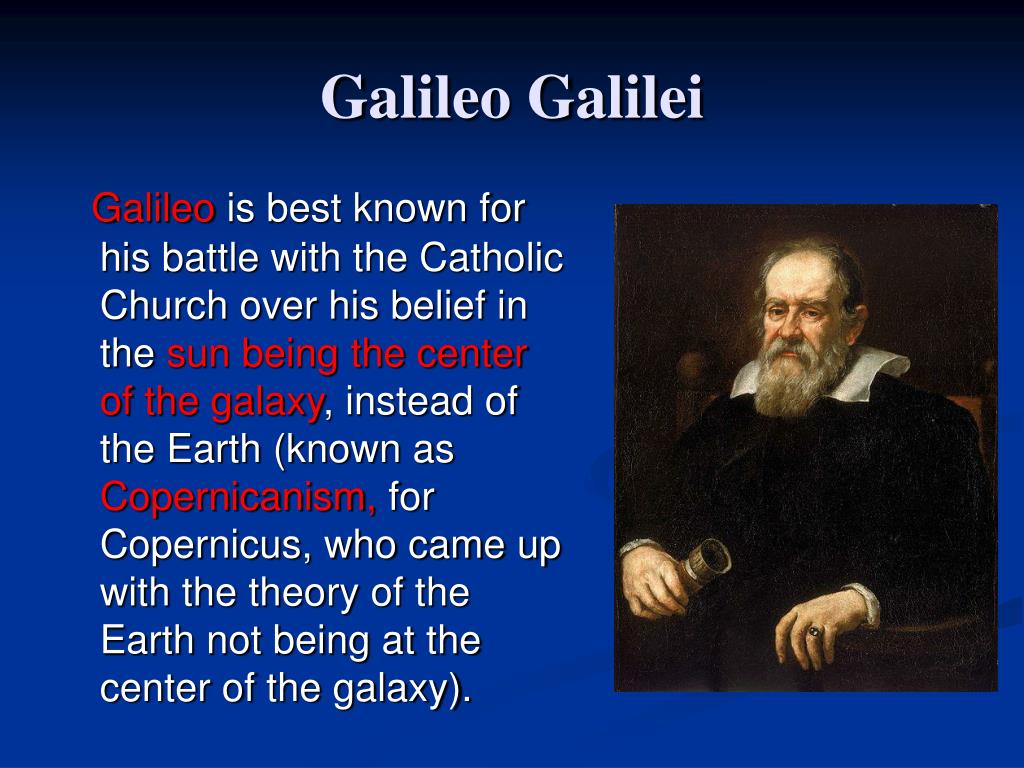 Galileo Galilei

Galileo is best known for his battle with the Catholic Church over his belief in the sun being the center of the galaxy, instead of the Earth (known as Copernicanism, for Copernicus, who came up with the theory of the Earth not being at the center of the galaxy).